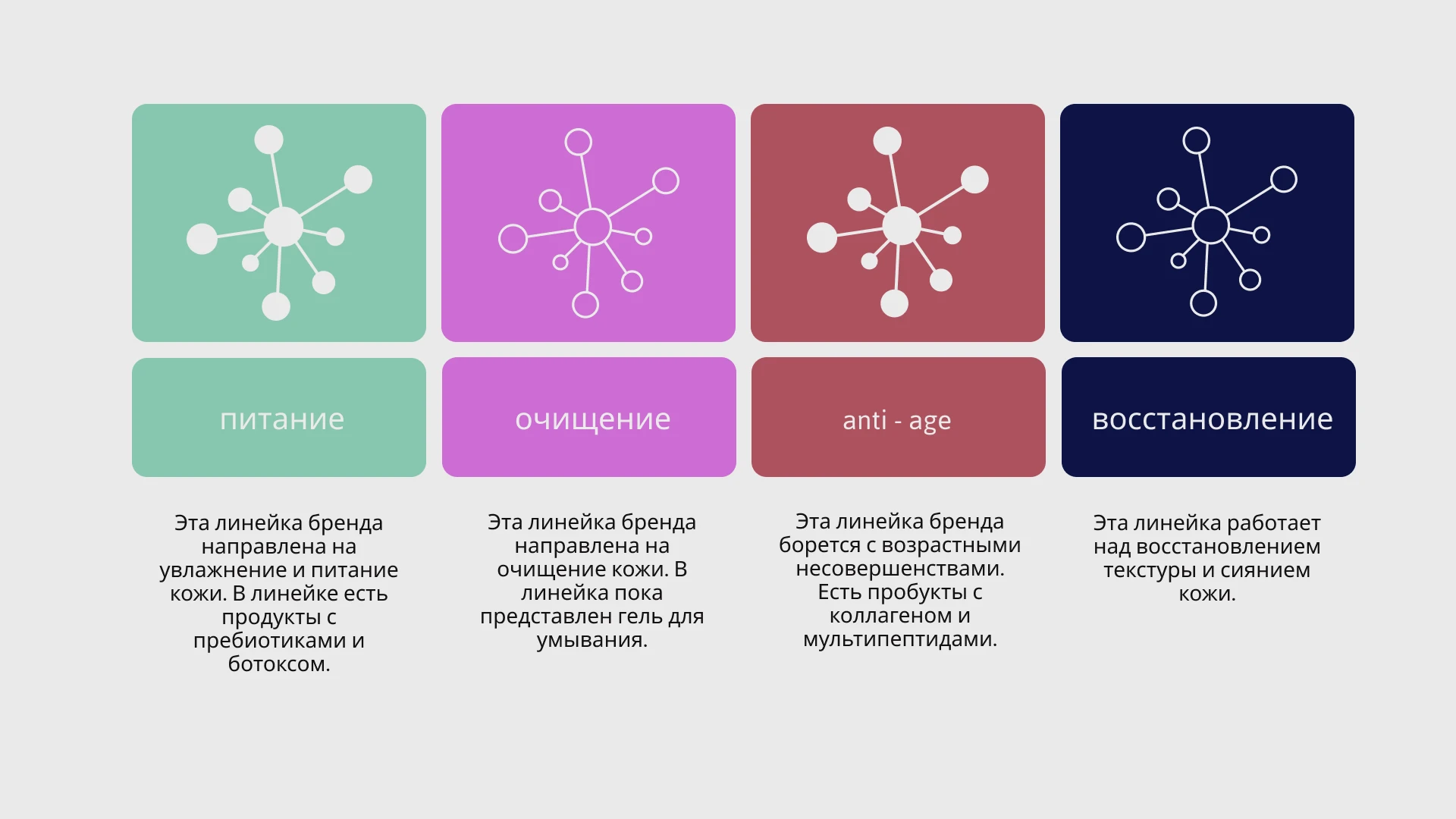 питание

Эта линейка бренда направлена на увлажнение и питание кожи. В линейке есть продукты с пребиотиками и ботоксом.

очищение

Эта линейка бренда направлена на очищение кожи. В линейка пока представлен гель для умывания.

anti - age

Эта линейка бренда борется с возрастными несовершенствами. Есть пробукты с коллагеном и мультипептидами.

восстановление

Эта линейка работает над восстановлением текстуры и сиянием кожи.